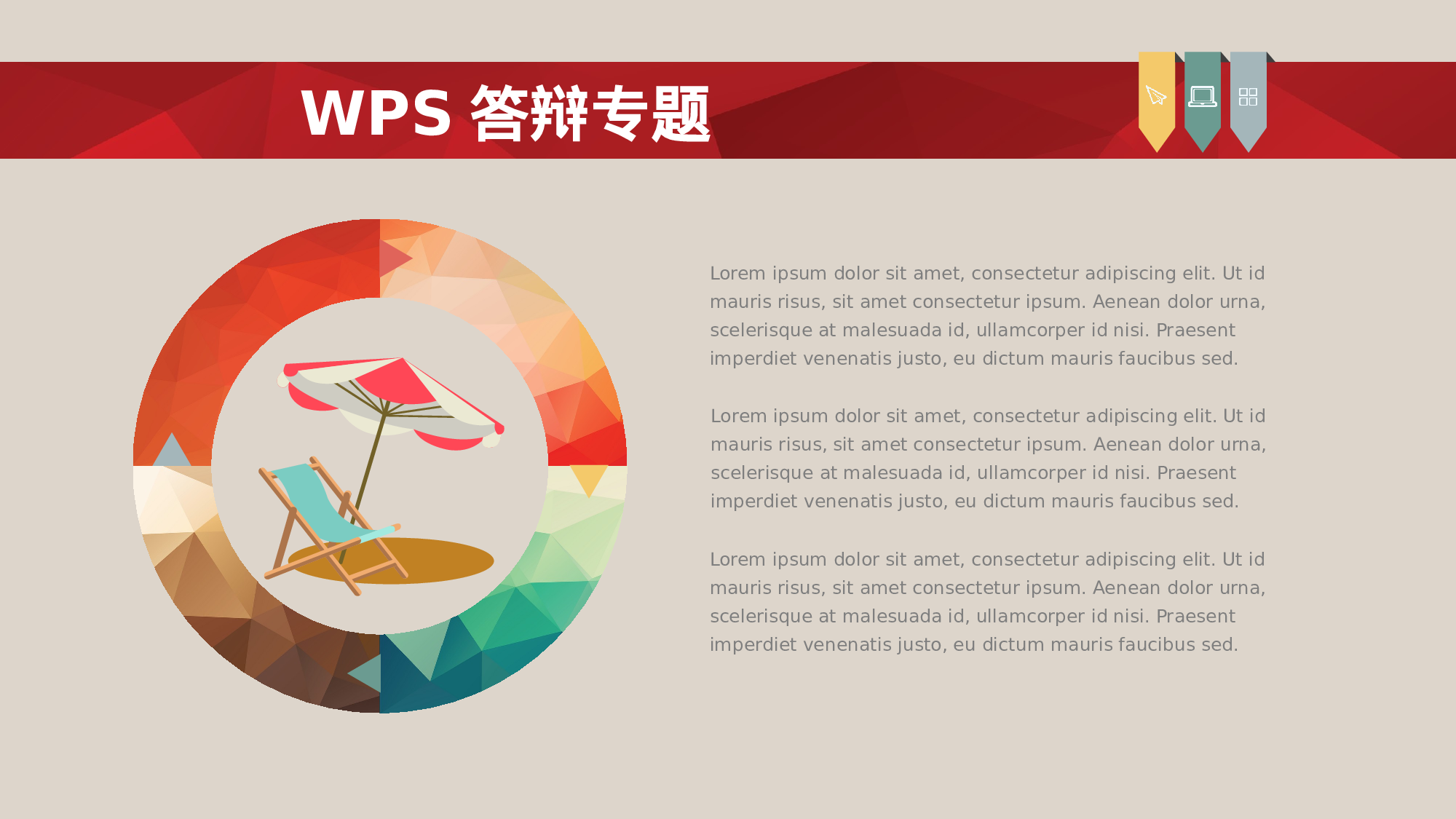 WPS 答辩专题

Lorem ipsum dolor sit amet, consectetur adipiscing elit. Ut id mauris risus, sit amet consectetur ipsum. Aenean dolor urna, scelerisque at malesuada id, ullamcorper id nisi. Praesent imperdiet venenatis justo, eu dictum mauris faucibus sed.

Lorem ipsum dolor sit amet, consectetur adipiscing elit. Ut id mauris risus, sit amet consectetur ipsum. Aenean dolor urna, scelerisque at malesuada id, ullamcorper id nisi. Praesent imperdiet venenatis justo, eu dictum mauris faucibus sed.

Lorem ipsum dolor sit amet, consectetur adipiscing elit. Ut id mauris risus, sit amet consectetur ipsum. Aenean dolor urna, scelerisque at malesuada id, ullamcorper id nisi. Praesent imperdiet venenatis justo, eu dictum mauris faucibus sed.